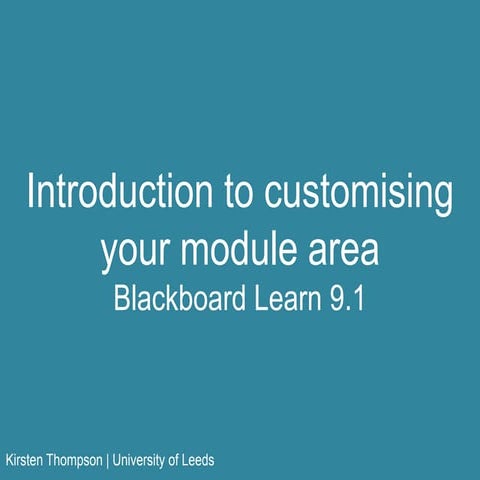 Introduction to customising your module area
Blackboard Learn 9.1

Kirsten Thompson | University of Leeds